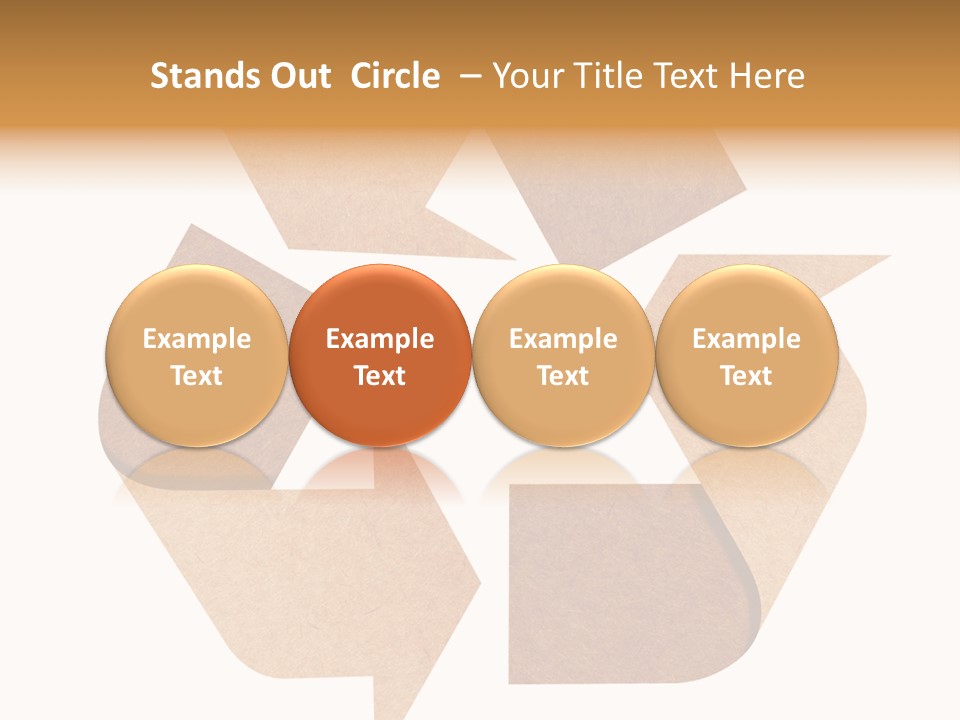 Stands Out Circle – Your Title Text Here

Example Text

Example Text

Example Text

Example Text